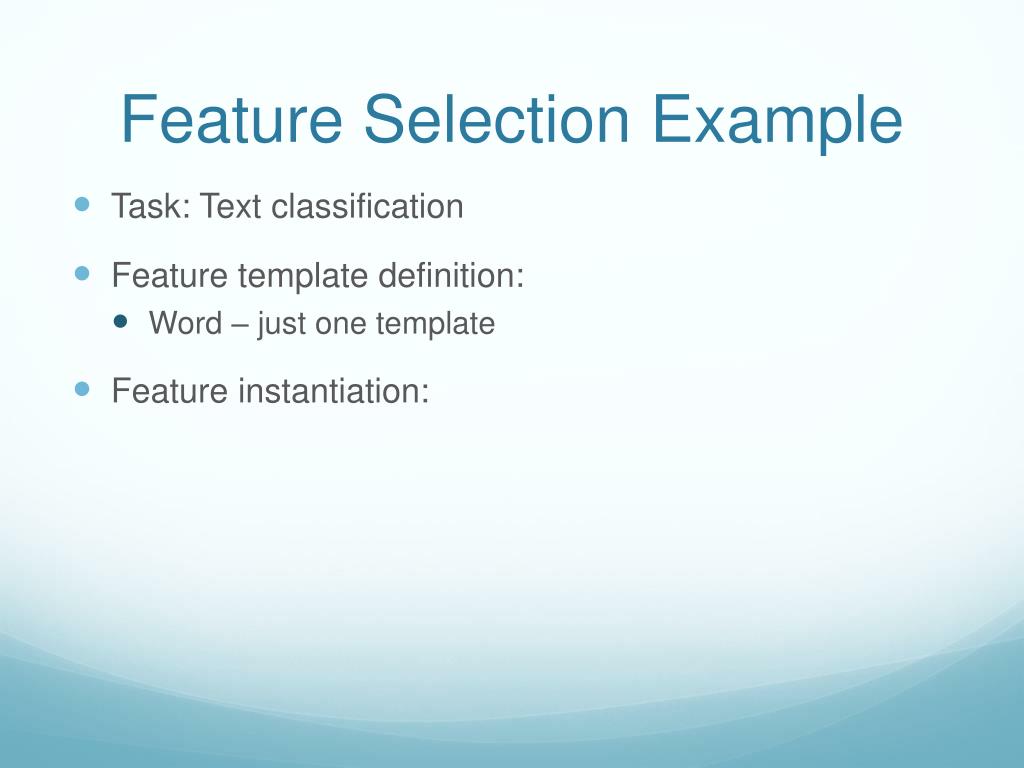 Feature Selection Example

Task: Text classification

Feature template definition:

Word – just one template

Feature instantiation: